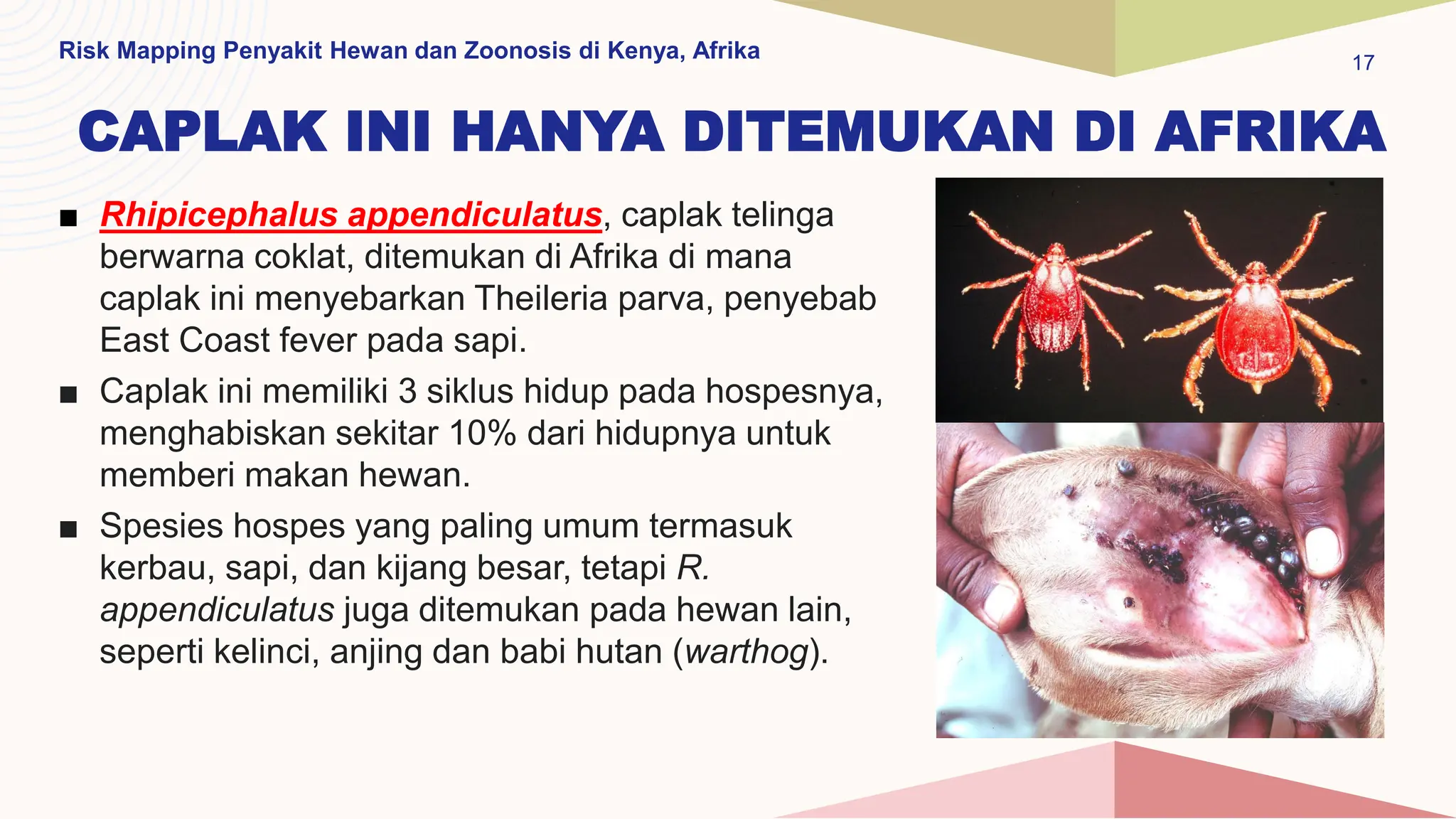 Risk Mapping Penyakit Hewan dan Zoonosis di Kenya, Afrika

17

CAPLAK INI HANYA DITEMUKAN DI AFRIKA

■ Rhipicephalus appendiculatus, caplak telinga berwarna coklat, ditemukan di Afrika di mana caplak ini menyebarkan Theileria parva, penyebab East Coast fever pada sapi.

■ Caplak ini memiliki 3 siklus hidup pada hospesnya, menghabiskan sekitar 10% dari hidupnya untuk memberi makan hewan.

■ Spesies hospes yang paling umum termasuk kerbau, sapi, dan kijang besar, tetapi R. appendiculatus juga ditemukan pada hewan lain, seperti kelinci, anjing dan babi hutan (warthog).